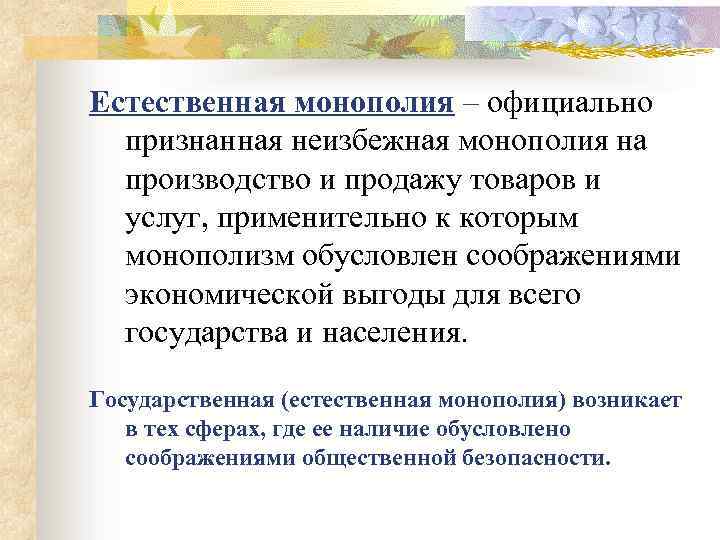 Естественная монополия – официально признанная неизбежная монополия на производство и продажу товаров и услуг, применительно к которым монополизм обусловлен соображениями экономической выгоды для всего государства и населения.

Государственная (естественная монополия) возникает в тех сферах, где ее наличие обусловлено соображениями общественной безопасности.